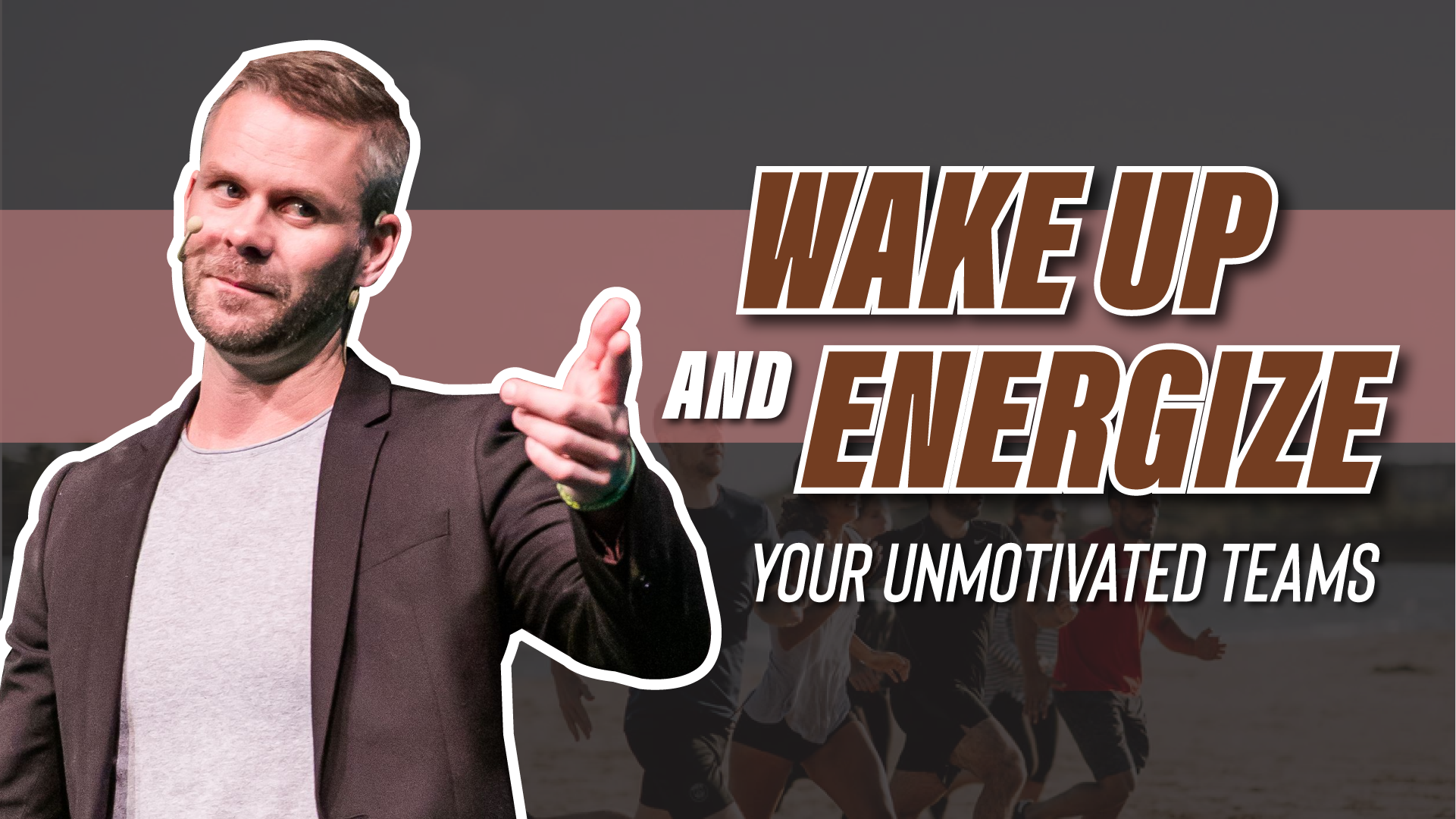 WAKE UP
AND ENERGIZE
YOUR UNMOTIVATED TEAMS